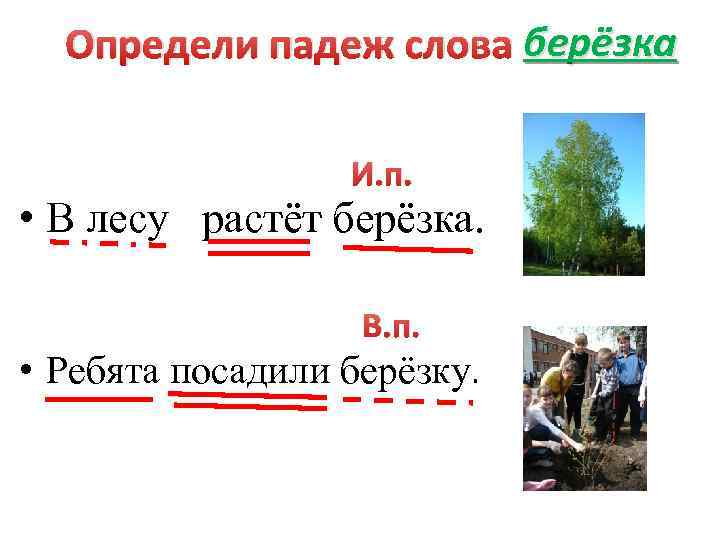 Определи падеж слова берёзка

И.п.

• В лесу растёт берёзка.

В.п.

• Ребята посадили берёзку.